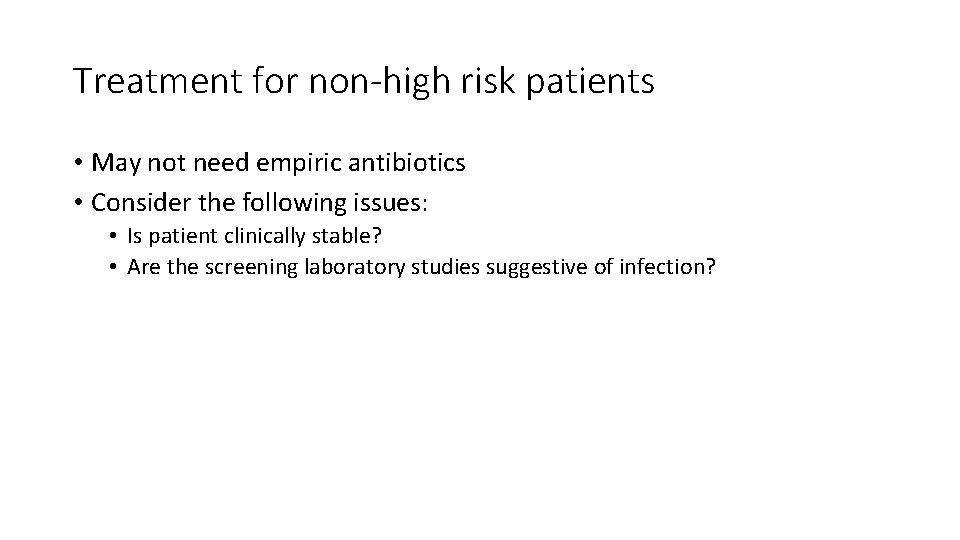 Treatment for non-high risk patients

• May not need empiric antibiotics
• Consider the following issues:
  • Is patient clinically stable?
  • Are the screening laboratory studies suggestive of infection?